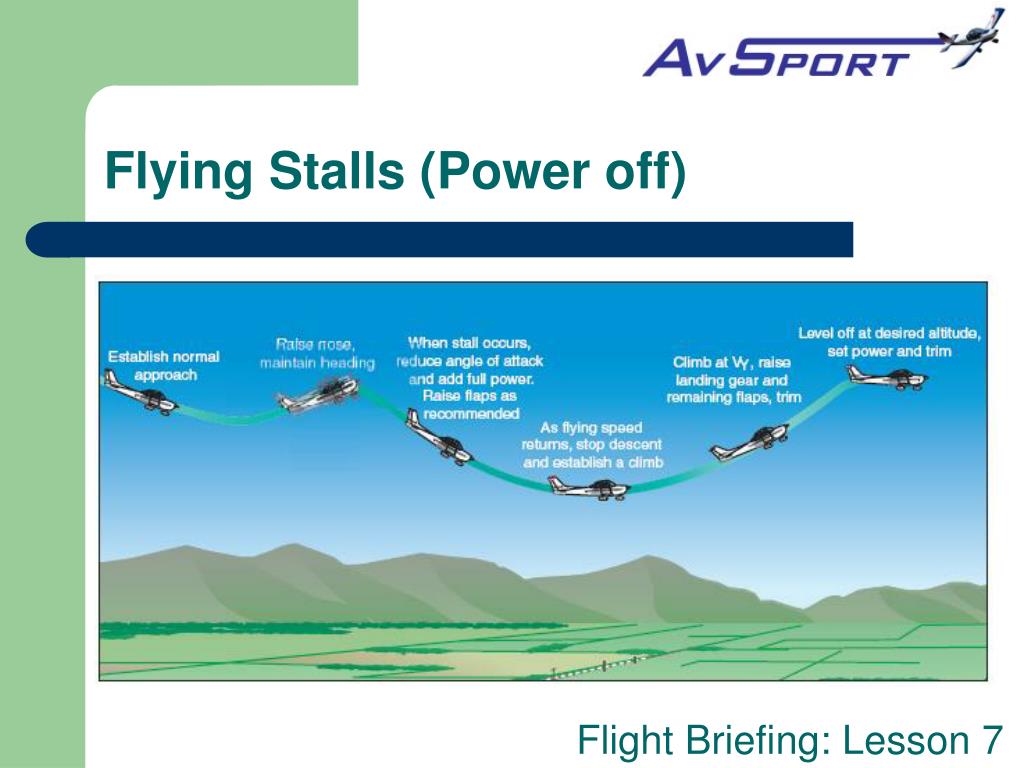 AvSport

Flying Stalls (Power off)

Establish normal approach

Raise nose, maintain heading

When stall occurs, reduce angle of attack and add full power. Raise flaps as recommended

As flying speed returns, stop descent and establish a climb

Climb at $V_Y$, raise landing gear and remaining flaps, trim

Level off at desired altitude, set power and trim

Flight Briefing: Lesson 7